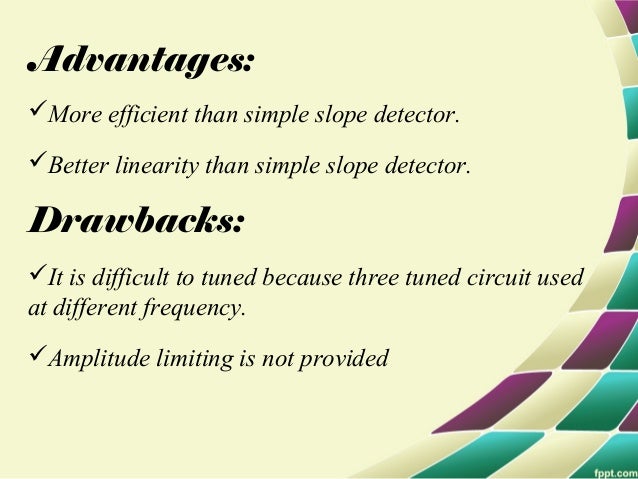 Advantages:

✓More efficient than simple slope detector.

✓Better linearity than simple slope detector.

Drawbacks:

✓It is difficult to tuned because three tuned circuit used at different frequency.

✓Amplitude limiting is not provided

fppt.com